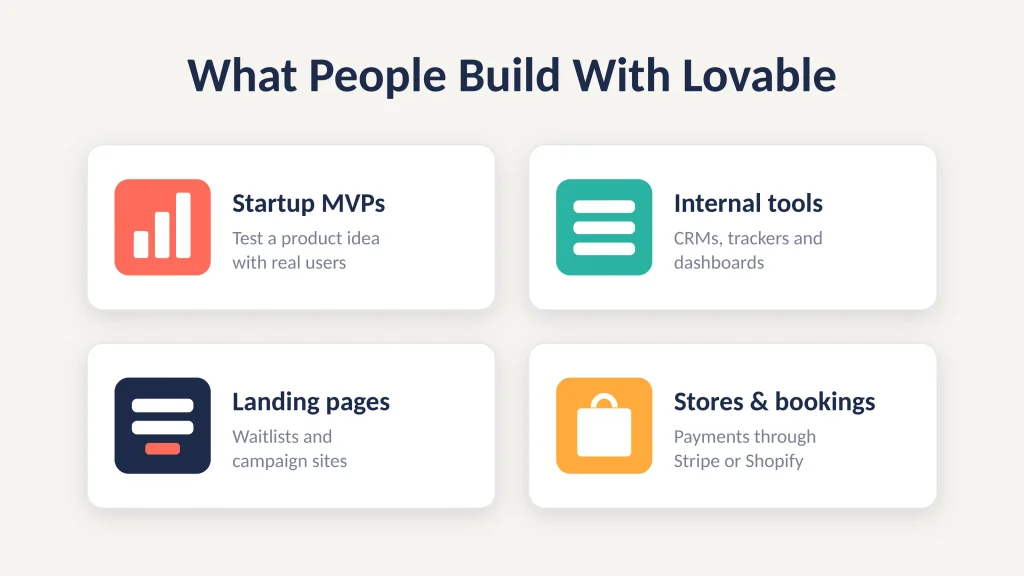 What People Build With Lovable

Startup MVPs

Test a product idea with real users

Internal tools

CRMs, trackers and dashboards

Landing pages

Waitlists and campaign sites

Stores & bookings

Payments through Stripe or Shopify